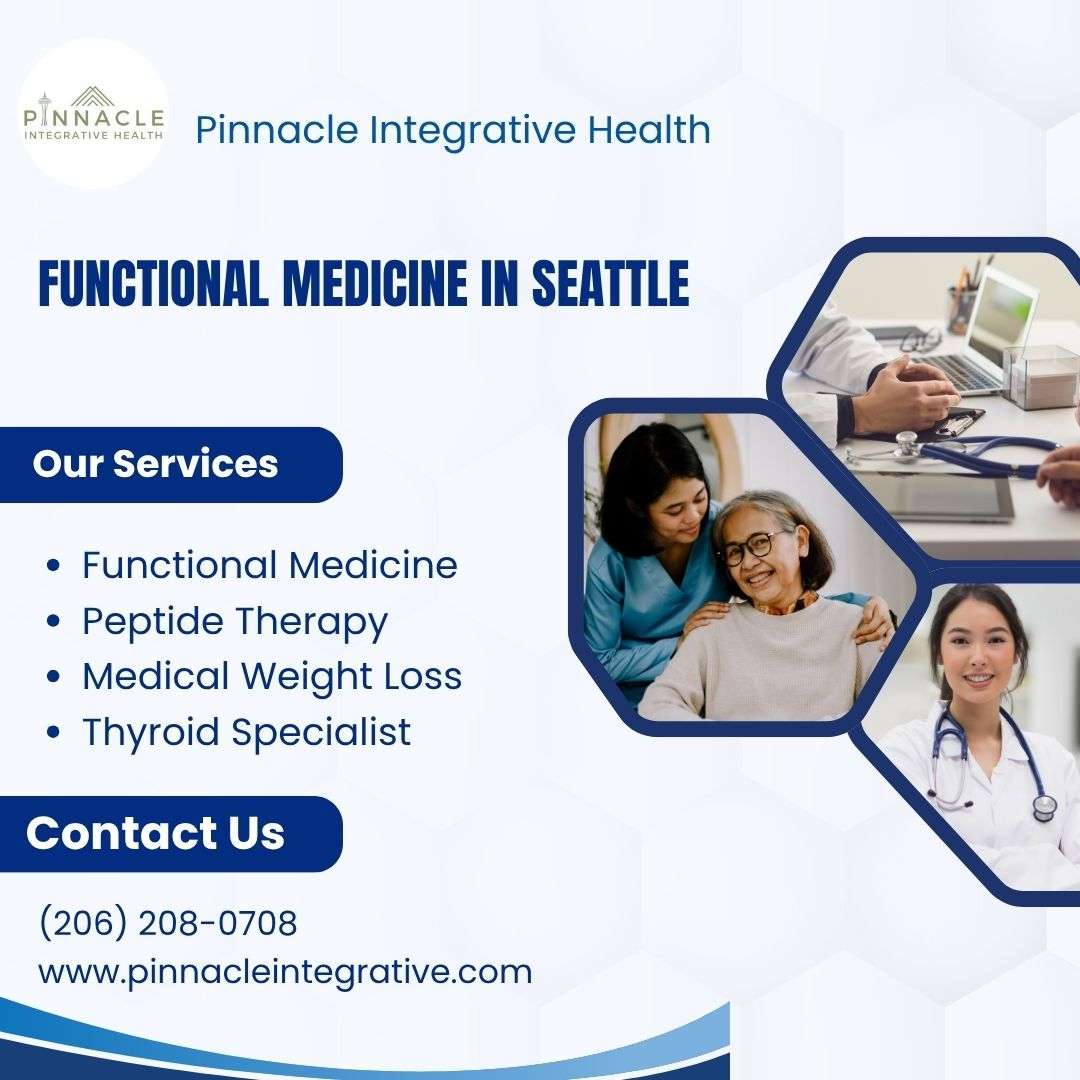 PINNACLE
INTEGRATIVE HEALTH

Pinnacle Integrative Health

FUNCTIONAL MEDICINE IN SEATTLE

Our Services

- Functional Medicine
- Peptide Therapy
- Medical Weight Loss
- Thyroid Specialist

Contact Us

(206) 208-0708
www.pinnacleintegrative.com